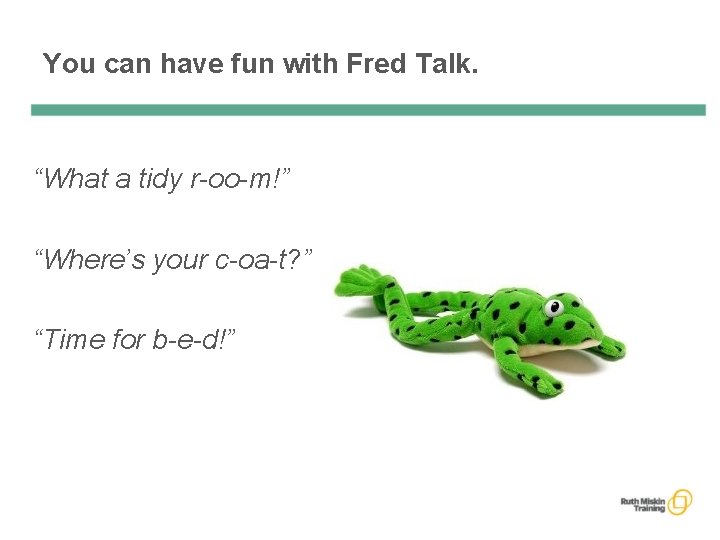 You can have fun with Fred Talk.

“What a tidy r-oo-m!”

“Where’s your c-oa-t?”

“Time for b-e-d!”

Ruth Miskin Training